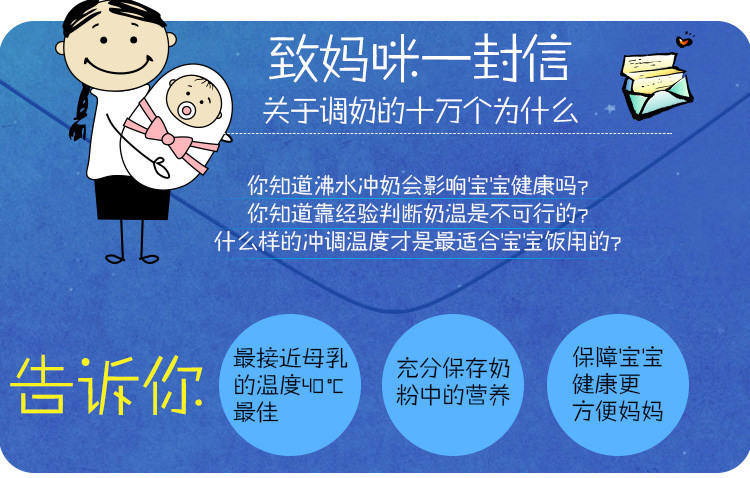 致妈咪一封信

关于调奶的十万个为什么

你知道沸水冲奶会影响宝宝健康吗？
你知道靠经验判断奶温是不可行的？
什么样的冲调温度才是最适合宝宝饭用的？

告诉你

最接近母乳的温度40℃最佳

充分保存奶粉中的营养

保障宝宝健康更方便妈妈